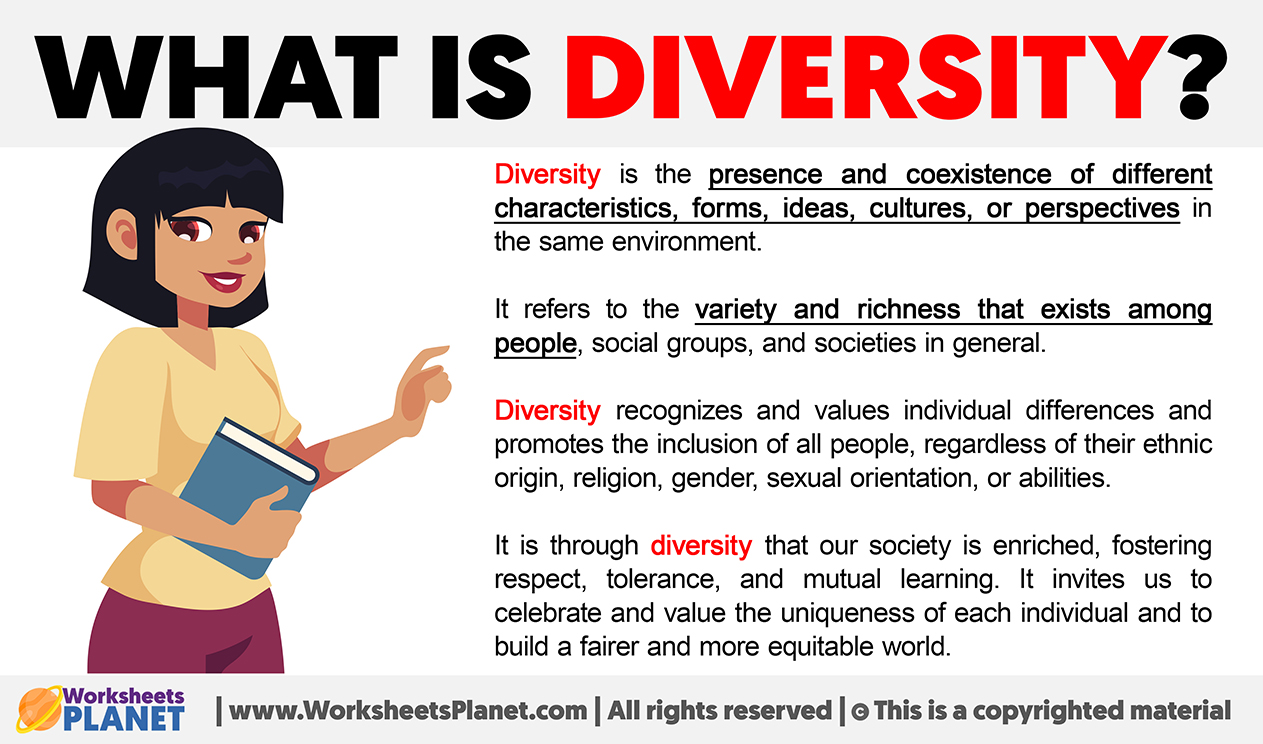 WHAT IS DIVERSITY?

Diversity is the presence and coexistence of different characteristics, forms, ideas, cultures, or perspectives in the same environment.

It refers to the variety and richness that exists among people, social groups, and societies in general.

Diversity recognizes and values individual differences and promotes the inclusion of all people, regardless of their ethnic origin, religion, gender, sexual orientation, or abilities.

It is through diversity that our society is enriched, fostering respect, tolerance, and mutual learning. It invites us to celebrate and value the uniqueness of each individual and to build a fairer and more equitable world.

Worksheets PLANET | www.WorksheetsPlanet.com | All rights reserved | © This is a copyrighted material